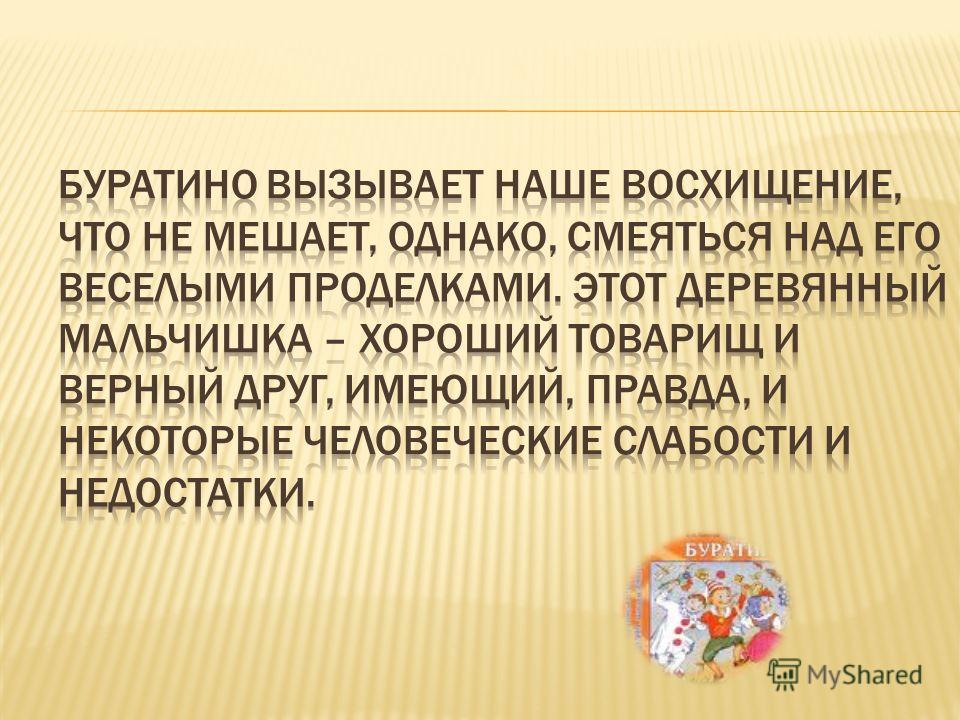 БУРАТИНО ВЫЗЫВАЕТ НАШЕ ВОСХИЩЕНИЕ, ЧТО НЕ МЕШАЕТ, ОДНАКО, СМЕЯТЬСЯ НАД ЕГО ВЕСЕЛЫМИ ПРОДЕЛКАМИ. ЭТОТ ДЕРЕВЯННЫЙ МАЛЬЧИШКА – ХОРОШИЙ ТОВАРИЩ И ВЕРНЫЙ ДРУГ, ИМЕЮЩИЙ, ПРАВДА, И НЕКОТОРЫЕ ЧЕЛОВЕЧЕСКИЕ СЛАБОСТИ И НЕДОСТАТКИ.

БУРАТИ

MyShared